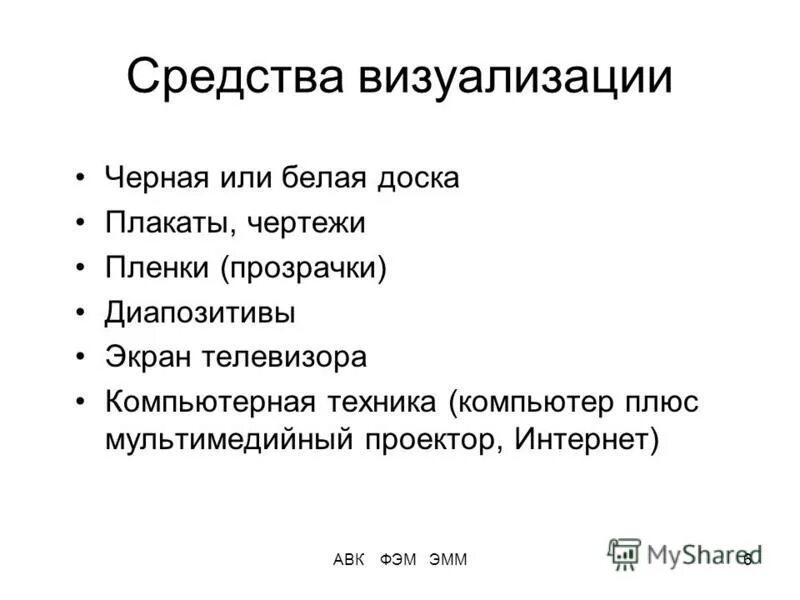 Средства визуализации

• Черная или белая доска
• Плакаты, чертежи
• Пленки (прозрачки)
• Диапозитивы
• Экран телевизора
• Компьютерная техника (компьютер плюс мультимедийный проектор, Интернет)

АВК ФЭМ ЭММ

MyShared

6